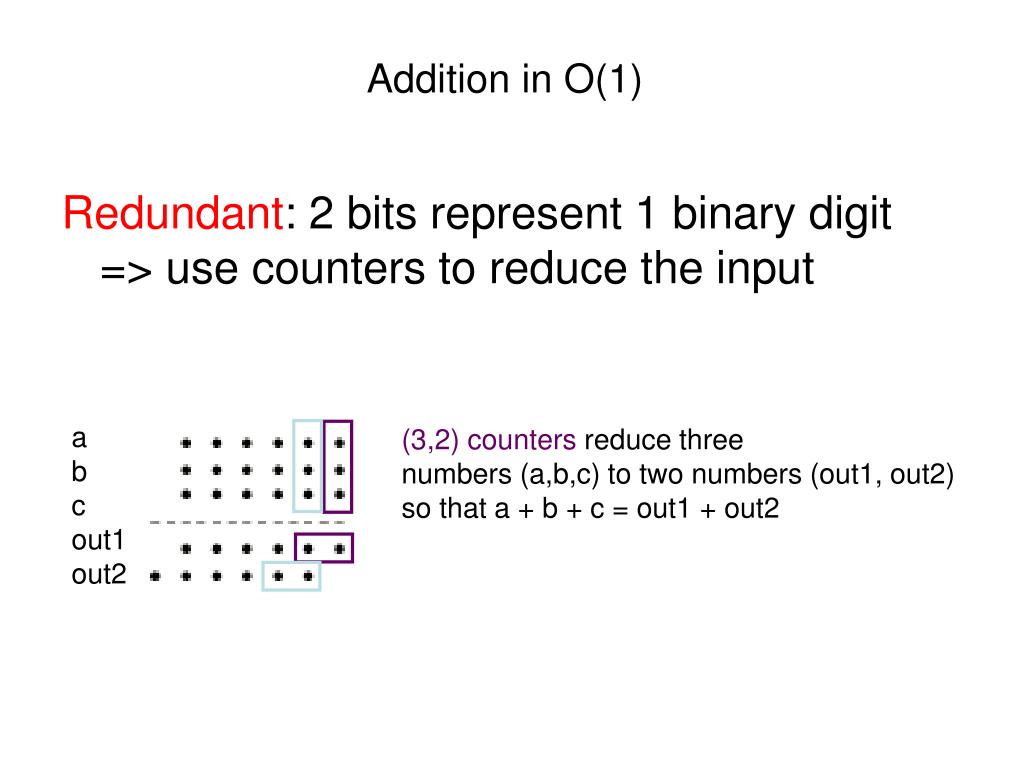 Addition in O(1)

Redundant: 2 bits represent 1 binary digit
=> use counters to reduce the input

a
b
c
out1
out2

(3,2) counters reduce three numbers (a,b,c) to two numbers (out1, out2) so that a + b + c = out1 + out2